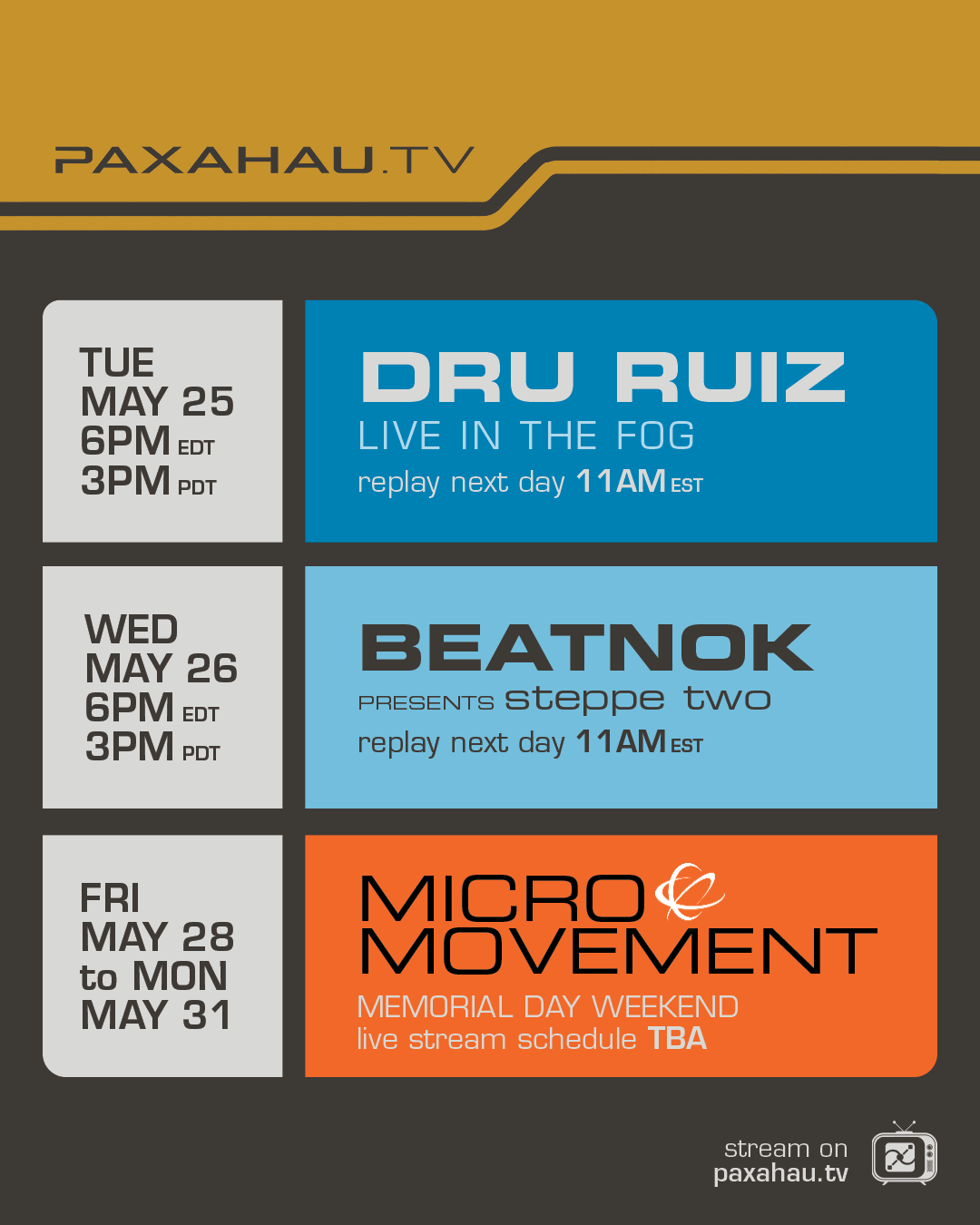 PAXAHAU.TV

TUE
MAY 25
6PM EDT
3PM PDT

DRU RUIZ
LIVE IN THE FOG
replay next day 11AM EST

WED
MAY 26
6PM EDT
3PM PDT

BEATNOK
PRESENTS steppe two
replay next day 11AM EST

FRI
MAY 28
to MON
MAY 31

MICRO
MOVEMENT
MEMORIAL DAY WEEKEND
live stream schedule TBA

stream on
paxahau.tv